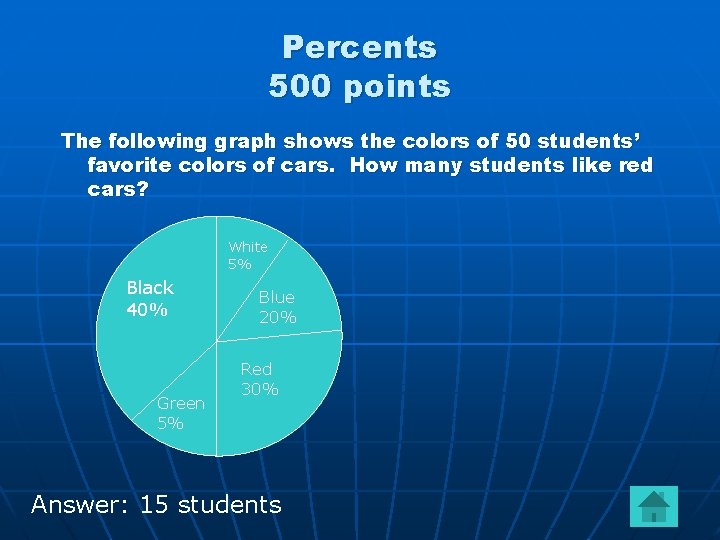 Percents
500 points

The following graph shows the colors of 50 students' favorite colors of cars. How many students like red cars?

White
5%

Black
40%

Blue
20%

Red
30%

Green
5%

Answer: 15 students